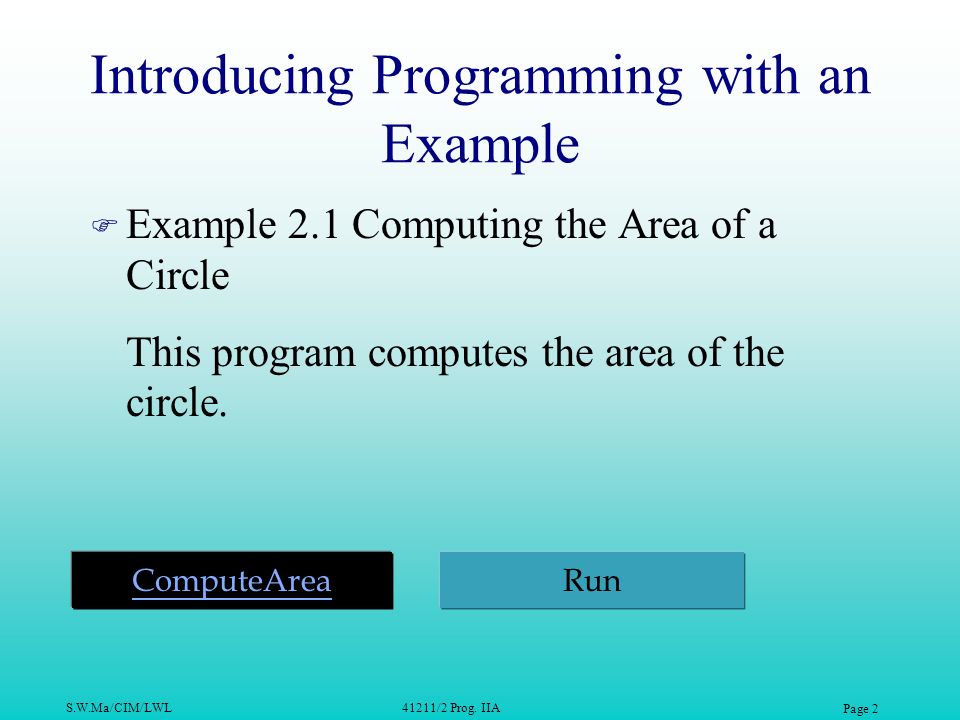 Introducing Programming with an Example

Example 2.1 Computing the Area of a Circle

This program computes the area of the circle.

ComputeArea

Run

S.W.Ma/CIM/LWL

41211/2 Prog. IIA

Page 2